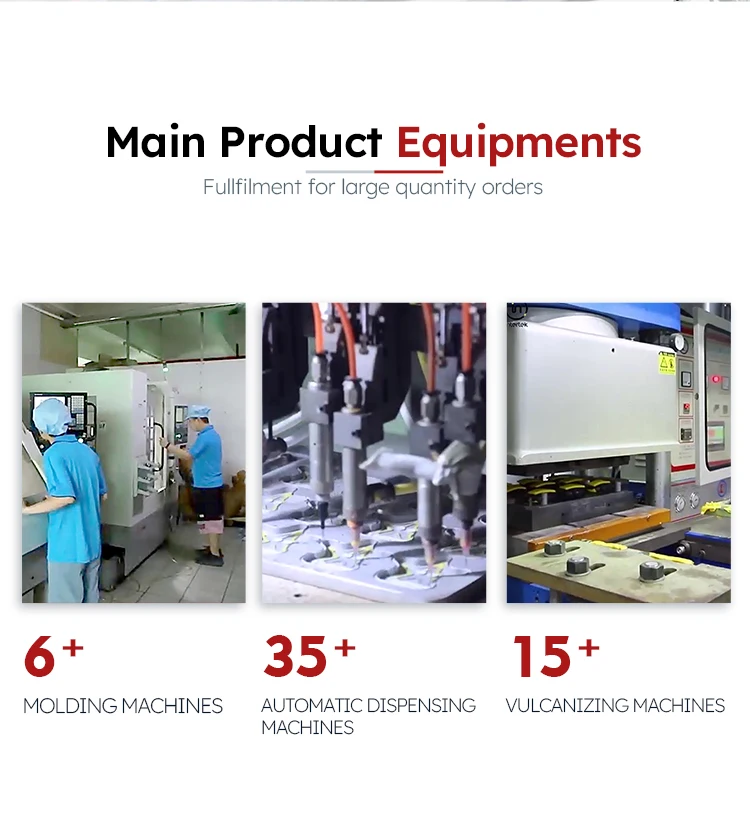 Main Product Equipments

Fullfilment for large quantity orders

6+

MOLDING MACHINES

35+

AUTOMATIC DISPENSING MACHINES

15+

VULCANIZING MACHINES